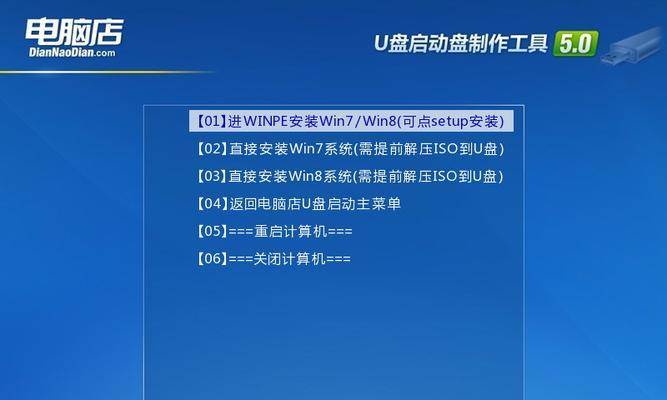 电脑店
DianNaoDian.com

U盘启动盘制作工具 5.0

【01】进WINPE安装Win7/Win8(可点setup安装)
【02】直接安装Win7系统(需提前解压ISO到U盘)
【03】直接安装Win8系统(需提前解压ISO到U盘)
【04】返回电脑店U盘启动主菜单
【05】===重启计算机===
【06】===关闭计算机===